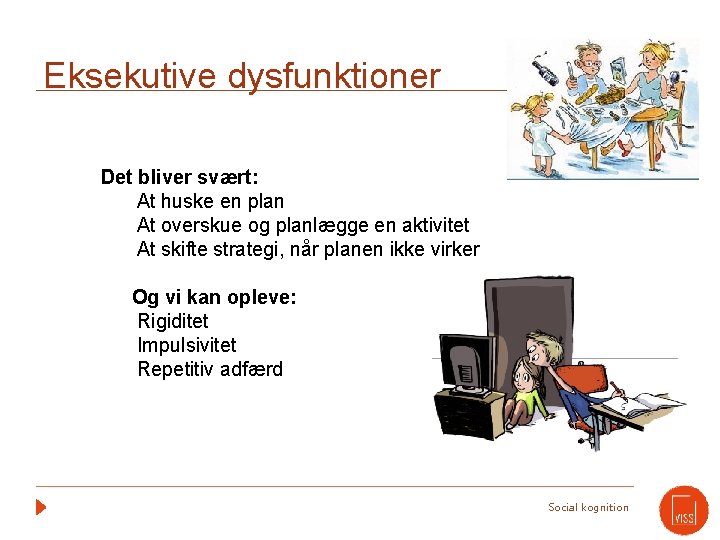 Eksekutive dysfunktioner

Det bliver svært:
At huske en plan
At overskue og planlægge en aktivitet
At skifte strategi, når planen ikke virker

Og vi kan opleve:
Rigiditet
Impulsivitet
Repetitiv adfærd

Social kognition

VISS